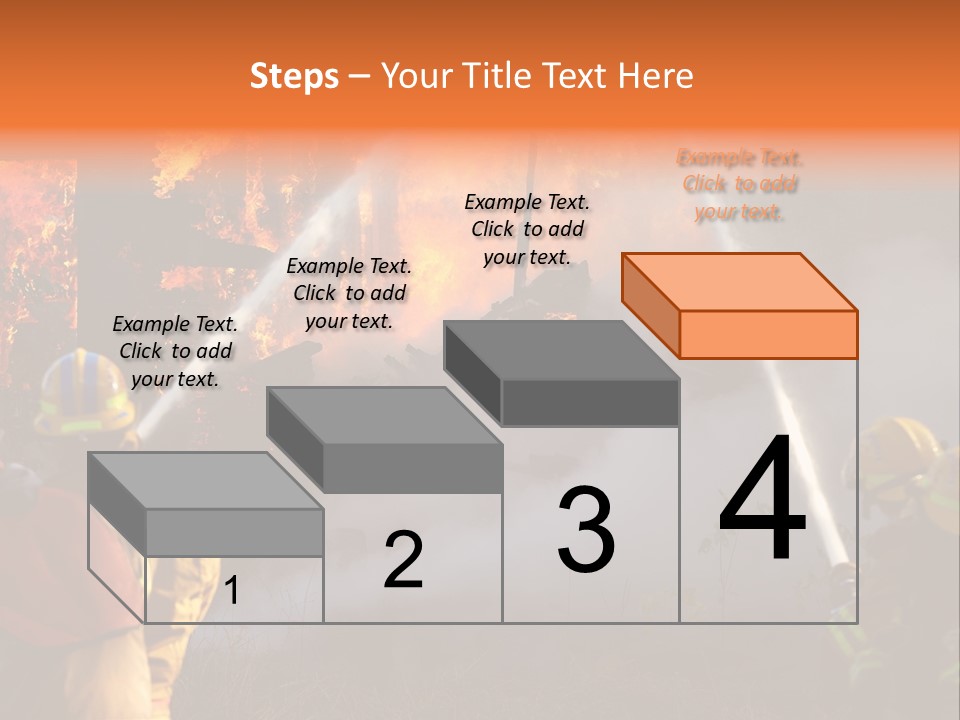 Steps – Your Title Text Here

Example Text. Click to add your text.

Example Text. Click to add your text.

Example Text. Click to add your text.

Example Text. Click to add your text.

1

2

3

4